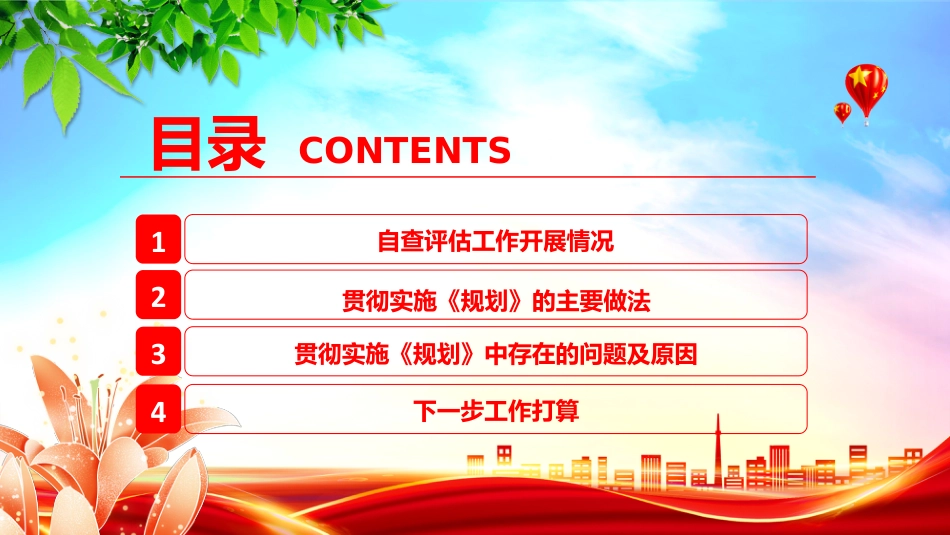 目录 CONTENTS

1 自查评估工作开展情况

2 贯彻实施《规划》的主要做法

3 贯彻实施《规划》中存在的问题及原因

4 下一步工作打算